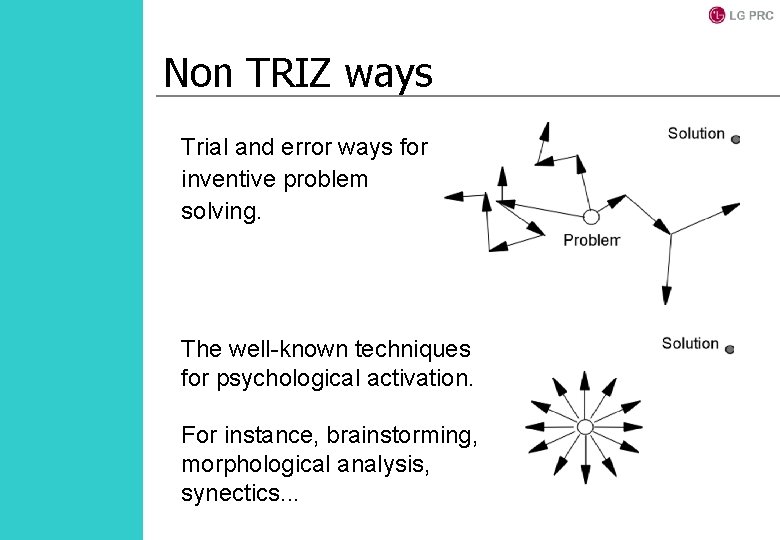 LG PRC

Non TRIZ ways

Trial and error ways for inventive problem solving.

Solution

Problem

The well-known techniques for psychological activation.

For instance, brainstorming, morphological analysis, synectics...

Solution